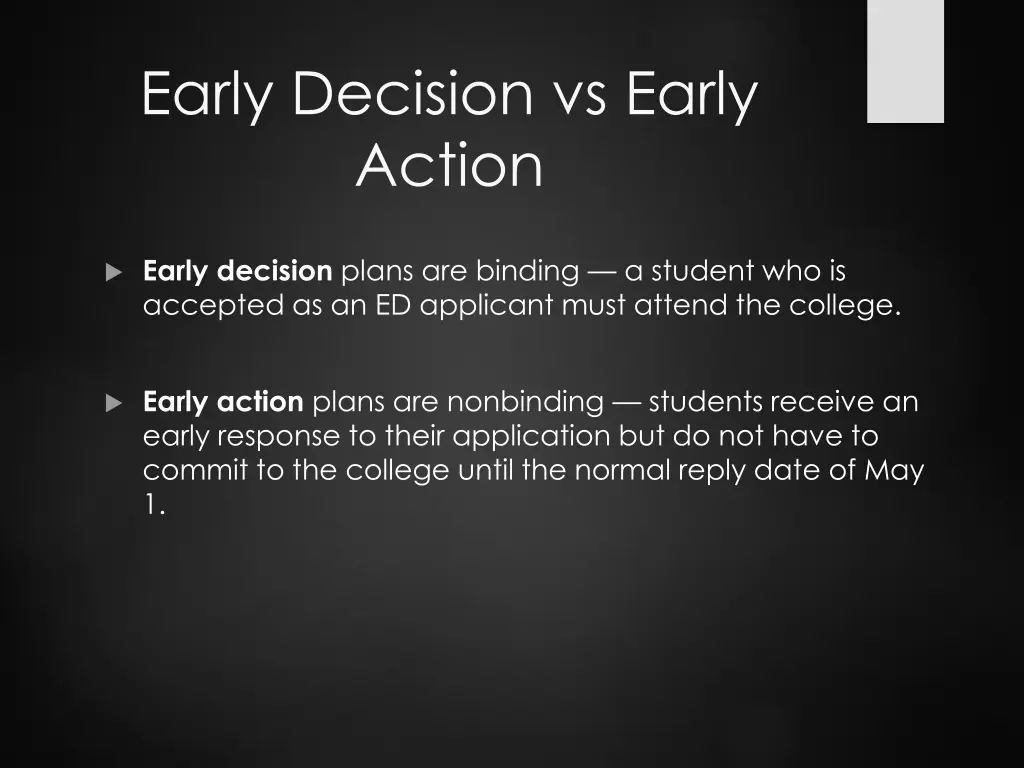 Early Decision vs Early Action

Early decision plans are binding — a student who is accepted as an ED applicant must attend the college.

Early action plans are nonbinding — students receive an early response to their application but do not have to commit to the college until the normal reply date of May 1.